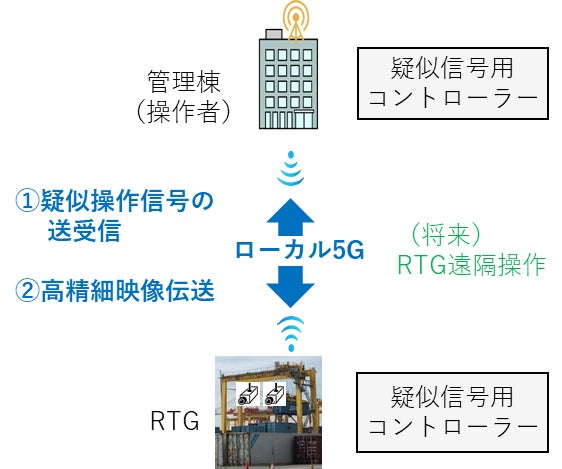 管理棟
(操作者)

疑似信号用
コントローラー

①疑似操作信号の
送受信

ローカル5G

(将来)
RTG遠隔操作

②高精細映像伝送

RTG

疑似信号用
コントローラー